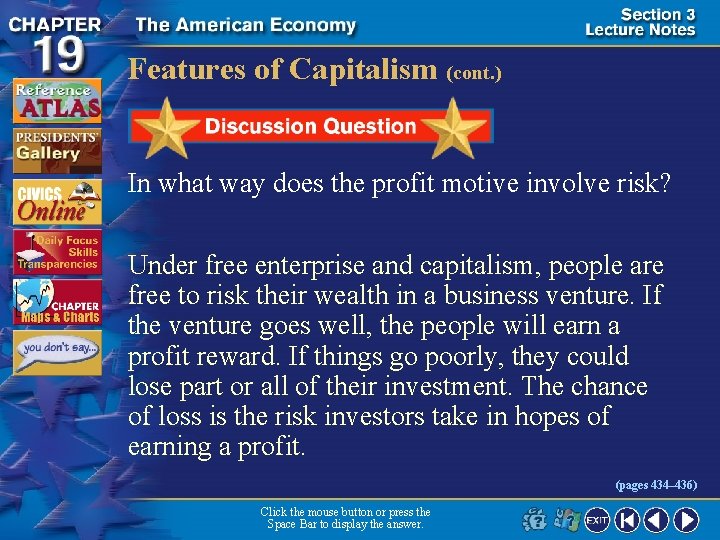 CHAPTER 19

The American Economy

Section 3
Lecture Notes

Reference ATLAS

PRESIDENTS' Gallery

CIVICS Online

Daily Focus Skills Transparencies

CHAPTER Maps & Charts

you don't say...

Features of Capitalism (cont.)

Discussion Question

In what way does the profit motive involve risk?

Under free enterprise and capitalism, people are free to risk their wealth in a business venture. If the venture goes well, the people will earn a profit reward. If things go poorly, they could lose part or all of their investment. The chance of loss is the risk investors take in hopes of earning a profit.

(pages 434–436)

Click the mouse button or press the Space Bar to display the answer.

EXIT